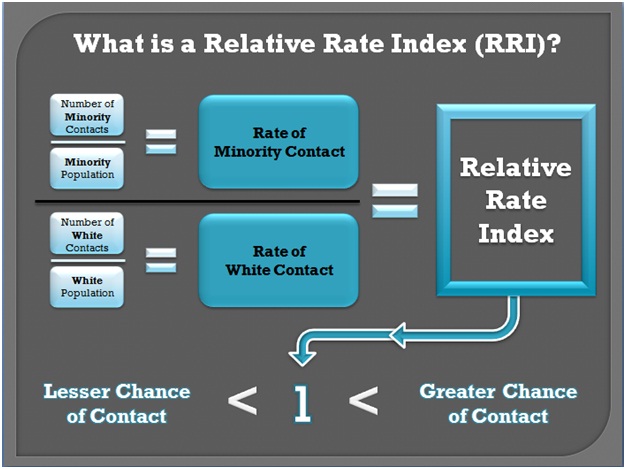 What is a Relative Rate Index (RRI)?

Number of Minority Contacts

Minority Population

=

Rate of Minority Contact

Number of White Contacts

White Population

=

Rate of White Contact

=

Relative Rate Index

Lesser Chance of Contact

< 1 <

Greater Chance of Contact